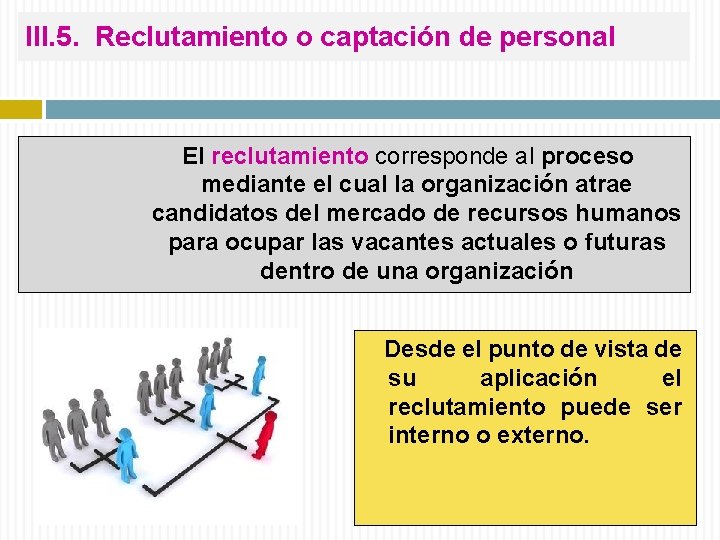 III.5. Reclutamiento o captación de personal

El reclutamiento corresponde al proceso mediante el cual la organización atrae candidatos del mercado de recursos humanos para ocupar las vacantes actuales o futuras dentro de una organización

Desde el punto de vista de su aplicación el reclutamiento puede ser interno o externo.